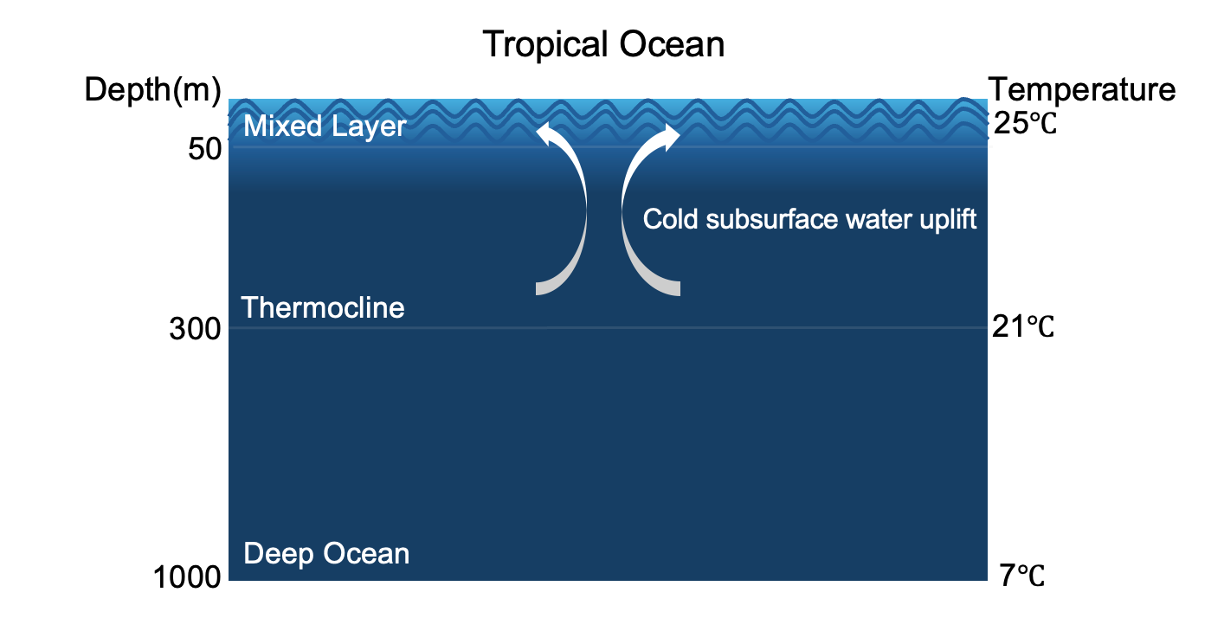 Tropical Ocean

Depth(m)

Temperature

Mixed Layer

25℃

50

Cold subsurface water uplift

Thermocline

300

21℃

Deep Ocean

1000

7℃